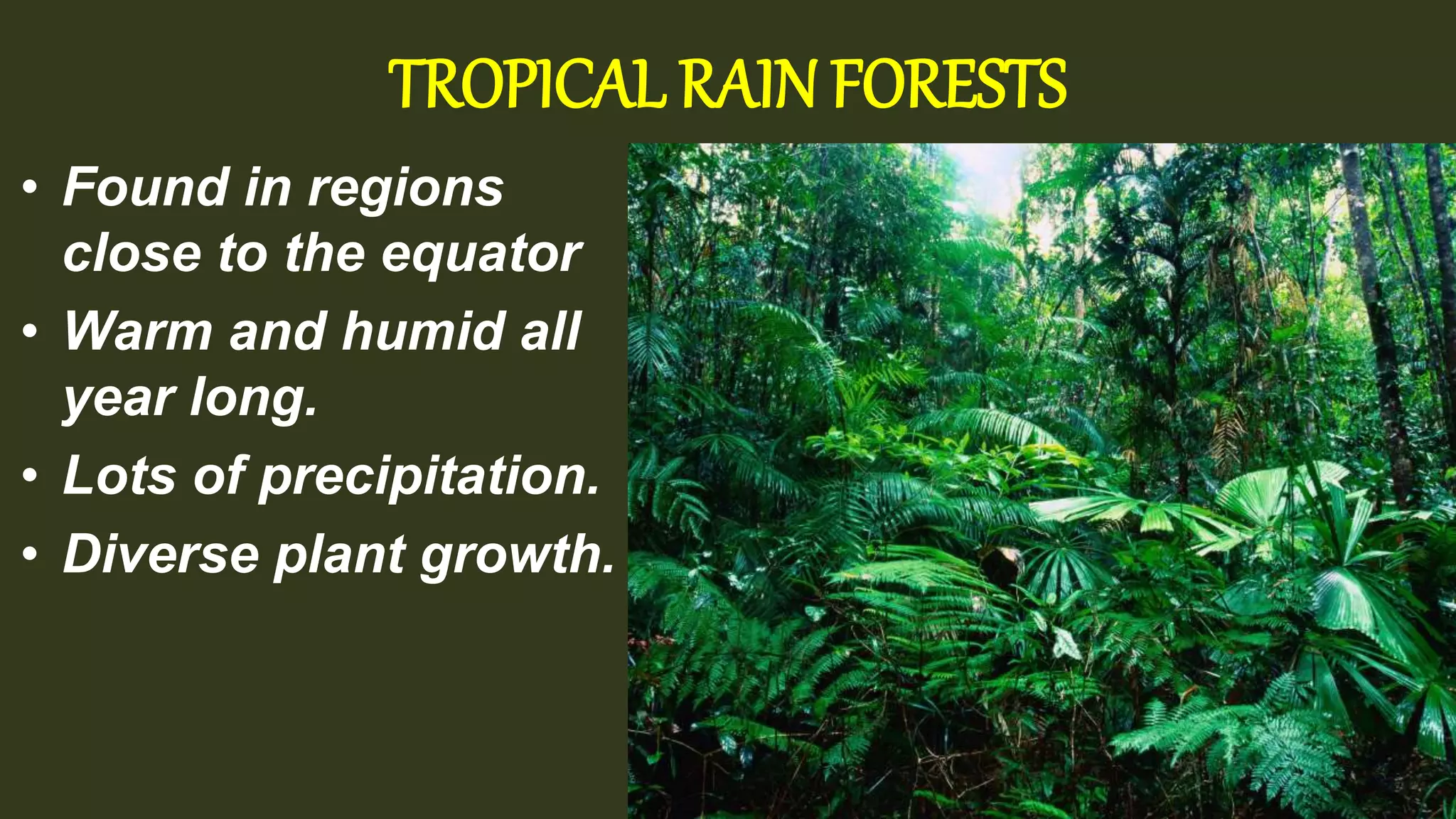 TROPICAL RAIN FORESTS

• Found in regions close to the equator
• Warm and humid all year long.
• Lots of precipitation.
• Diverse plant growth.